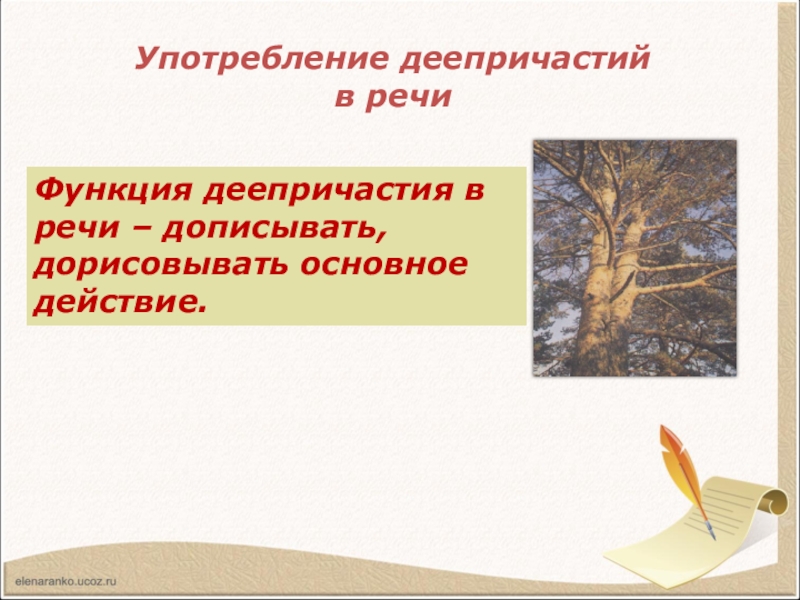 Употребление деепричастий в речи

Функция деепричастия в речи – дописывать, дорисовывать основное действие.

elenaranko.ucoz.ru